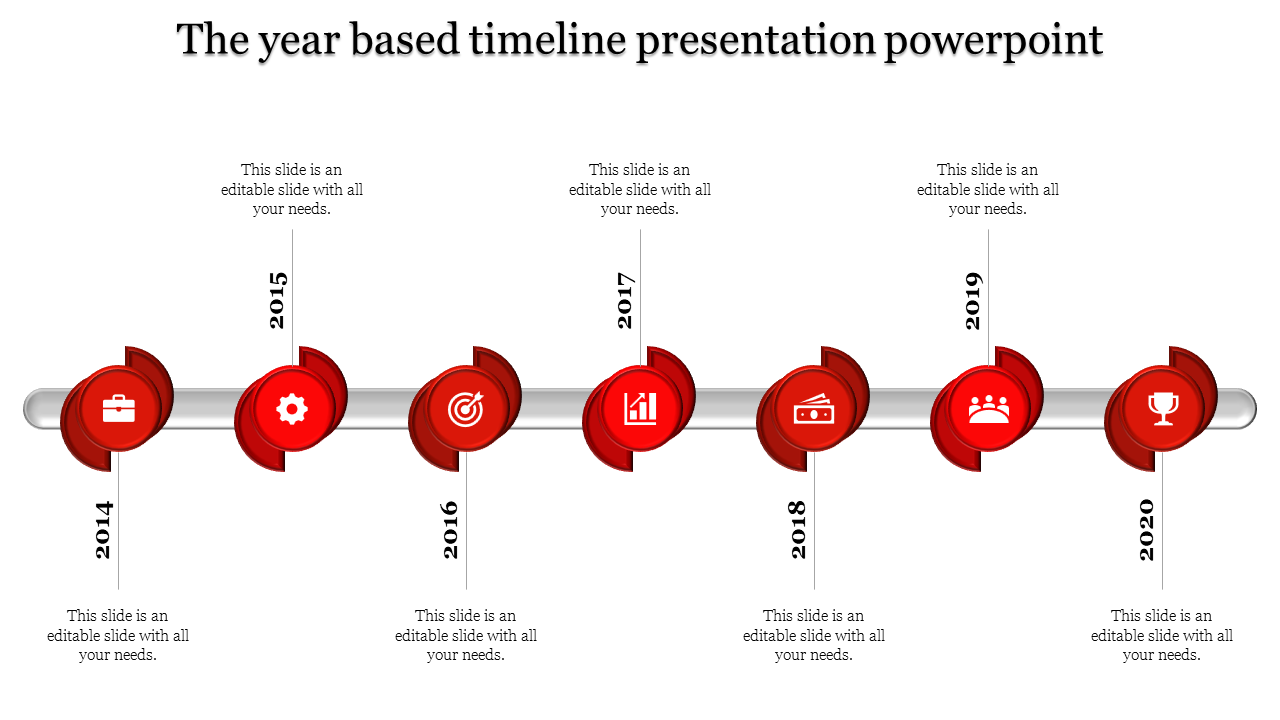 The year based timeline presentation powerpoint

This slide is an editable slide with all your needs.

2015

This slide is an editable slide with all your needs.

2017

This slide is an editable slide with all your needs.

2019

2014

This slide is an editable slide with all your needs.

2016

This slide is an editable slide with all your needs.

2018

This slide is an editable slide with all your needs.

2020

This slide is an editable slide with all your needs.